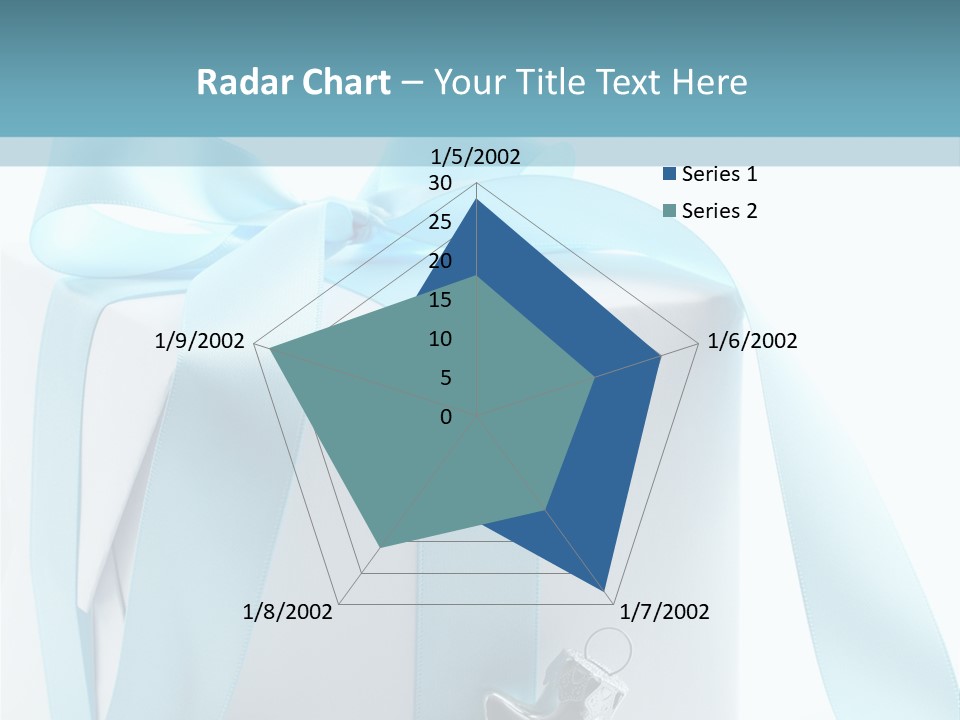 Radar Chart – Your Title Text Here

1/5/2002
30
25
20
15
10
5
0
1/6/2002
1/7/2002
1/8/2002
1/9/2002

Series 1
Series 2